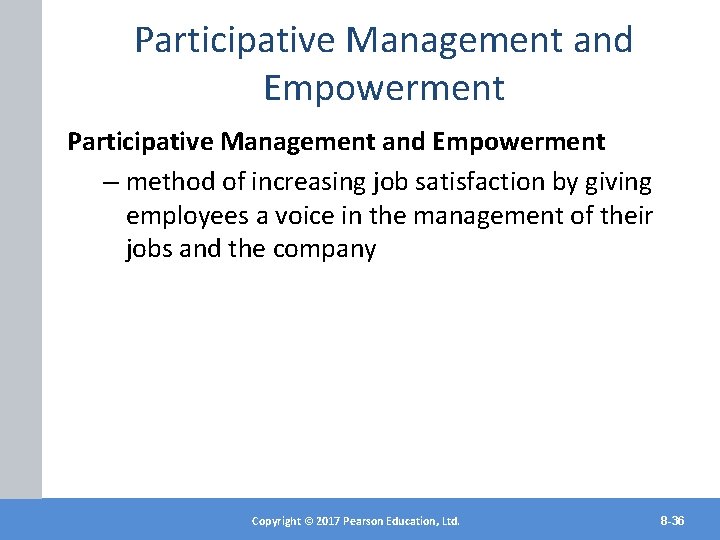 Participative Management and Empowerment

Participative Management and Empowerment

– method of increasing job satisfaction by giving employees a voice in the management of their jobs and the company

Copyright © 2017 Pearson Education, Ltd.

8-36